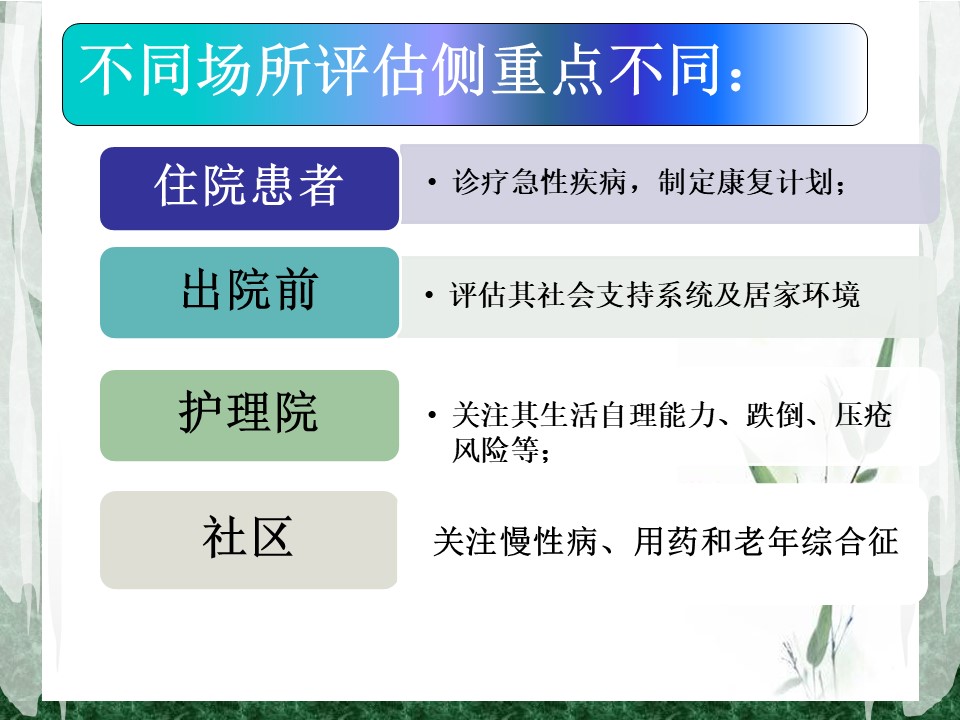 不同场所评估侧重点不同：

住院患者

• 诊疗急性疾病，制定康复计划；

出院前

• 评估其社会支持系统及居家环境

护理院

• 关注其生活自理能力、跌倒、压疮风险等；

社区

关注慢性病、用药和老年综合征